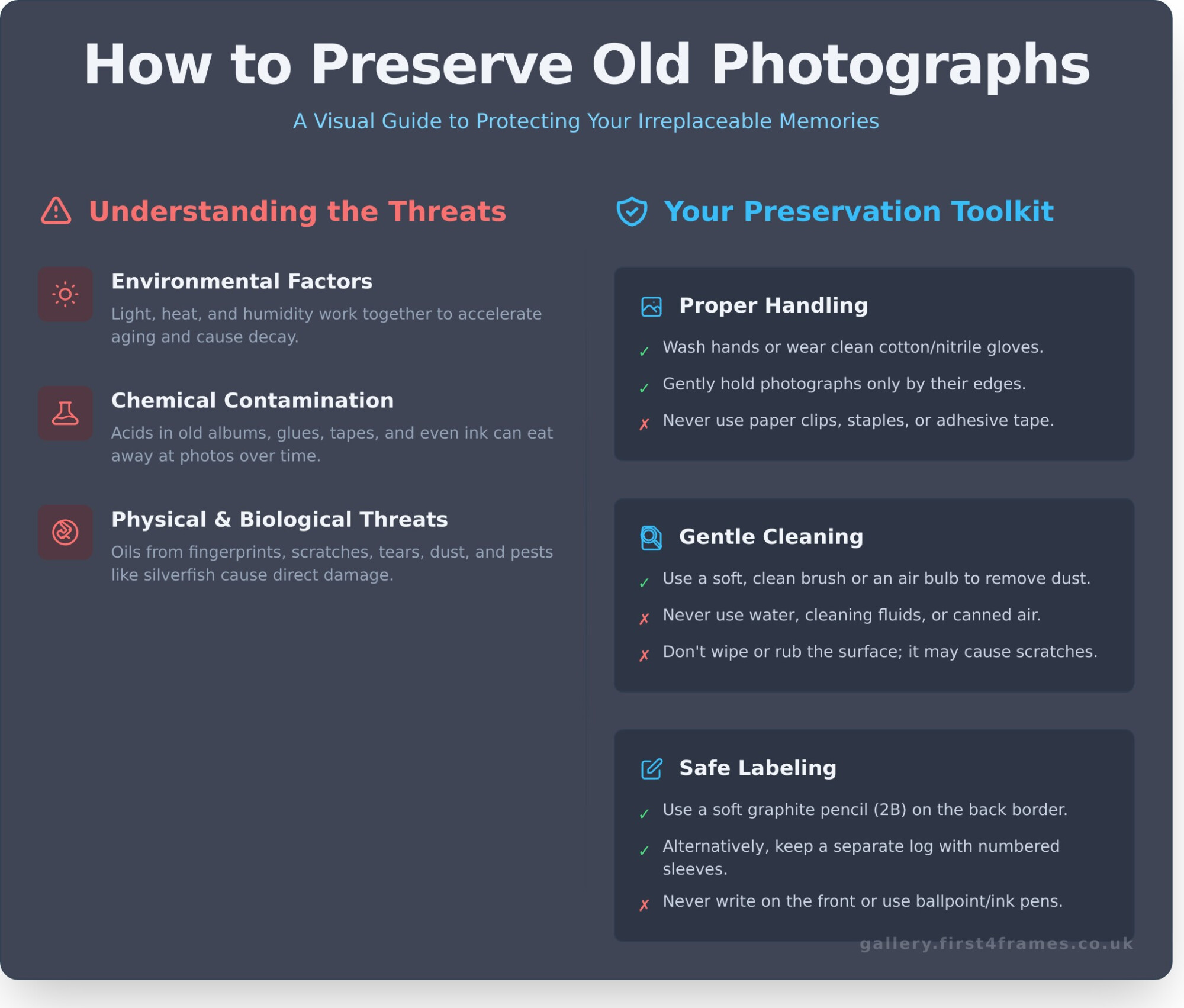 How to Preserve Old Photographs

A Visual Guide to Protecting Your Irreplaceable Memories

Understanding the Threats

Environmental Factors

Light, heat, and humidity work together to accelerate aging and cause decay.

Chemical Contamination

Acids in old albums, glues, tapes, and even ink can eat away at photos over time.

Physical & Biological Threats

Oils from fingerprints, scratches, tears, dust, and pests like silverfish cause direct damage.

Your Preservation Toolkit

Proper Handling

✓ Wash hands or wear clean cotton/nitrile gloves.

✓ Gently hold photographs only by their edges.

✗ Never use paper clips, staples, or adhesive tape.

Gentle Cleaning

✓ Use a soft, clean brush or an air bulb to remove dust.

✗ Never use water, cleaning fluids, or canned air.

✗ Don't wipe or rub the surface; it may cause scratches.

Safe Labeling

✓ Use a soft graphite pencil (2B) on the back border.

✓ Alternatively, keep a separate log with numbered sleeves.

✗ Never write on the front or use ballpoint/ink pens.

gallery.first4frames.co.uk